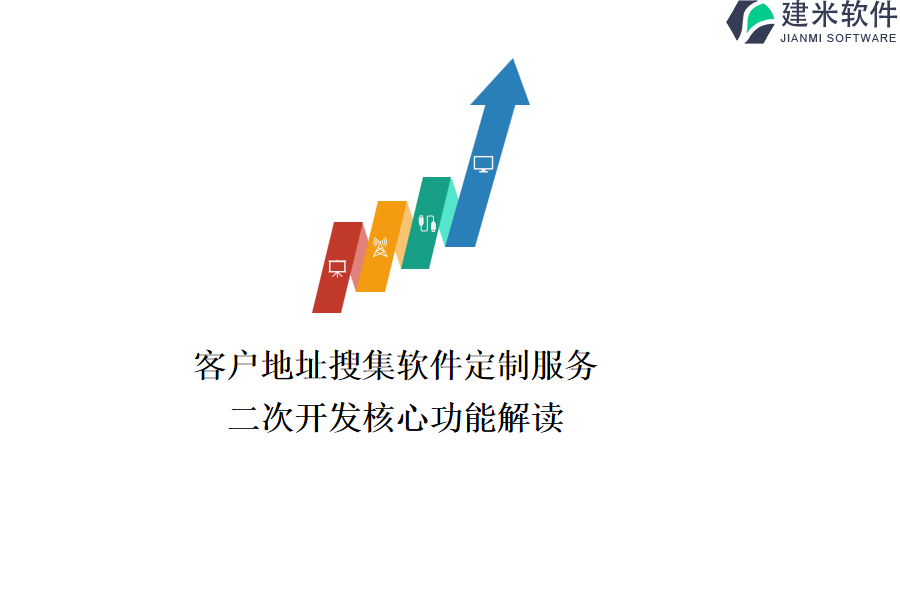 建米软件
JIANMI SOFTWARE

客户地址搜集软件定制服务
二次开发核心功能解读